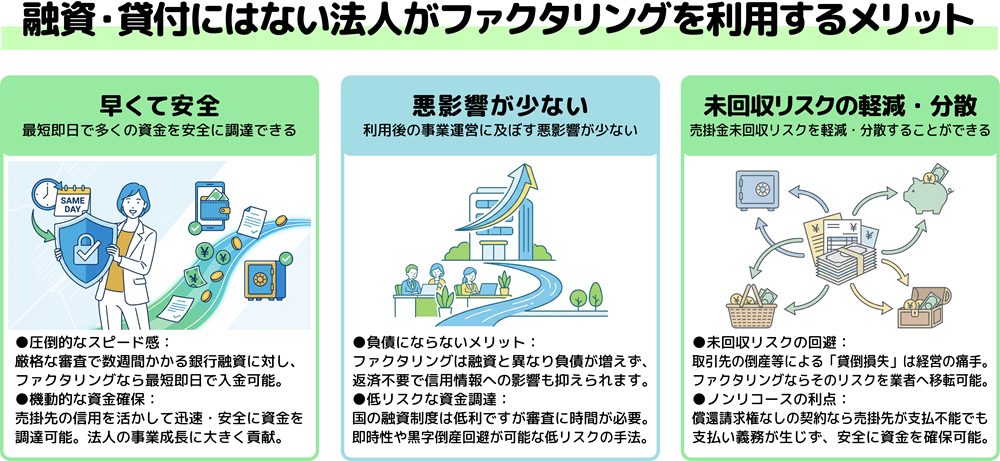 融資・貸付にはない法人がファクタリングを利用するメリット

早くて安全
最短即日で多くの資金を安全に調達できる

SAME DAY

●圧倒的なスピード感：
厳格な審査で数週間かかる銀行融資に対し、ファクタリングなら最短即日で入金可能。
●機動的な資金確保：
売掛先の信用を活かして迅速・安全に資金を調達可能。法人の事業成長に大きく貢献。

悪影響が少ない
利用後の事業運営に及ぼす悪影響が少ない

●負債にならないメリット：
ファクタリングは融資と異なり負債が増えず、返済不要で信用情報への影響も抑えられます。
●低リスクな資金調達：
国の融資制度は低利ですが審査に時間が必要。即時性や黒字倒産回避が可能な低リスクの手法。

未回収リスクの軽減・分散
売掛金未回収リスクを軽減・分散することができる

●未回収リスクの回避：
取引先の倒産等による「貸倒損失」は経営の痛手。ファクタリングならそのリスクを業者へ移転可能。
●ノンリコースの利点：
償還請求権なしの契約なら売掛先が支払不能でも支払い義務が生じず、安全に資金を確保可能。